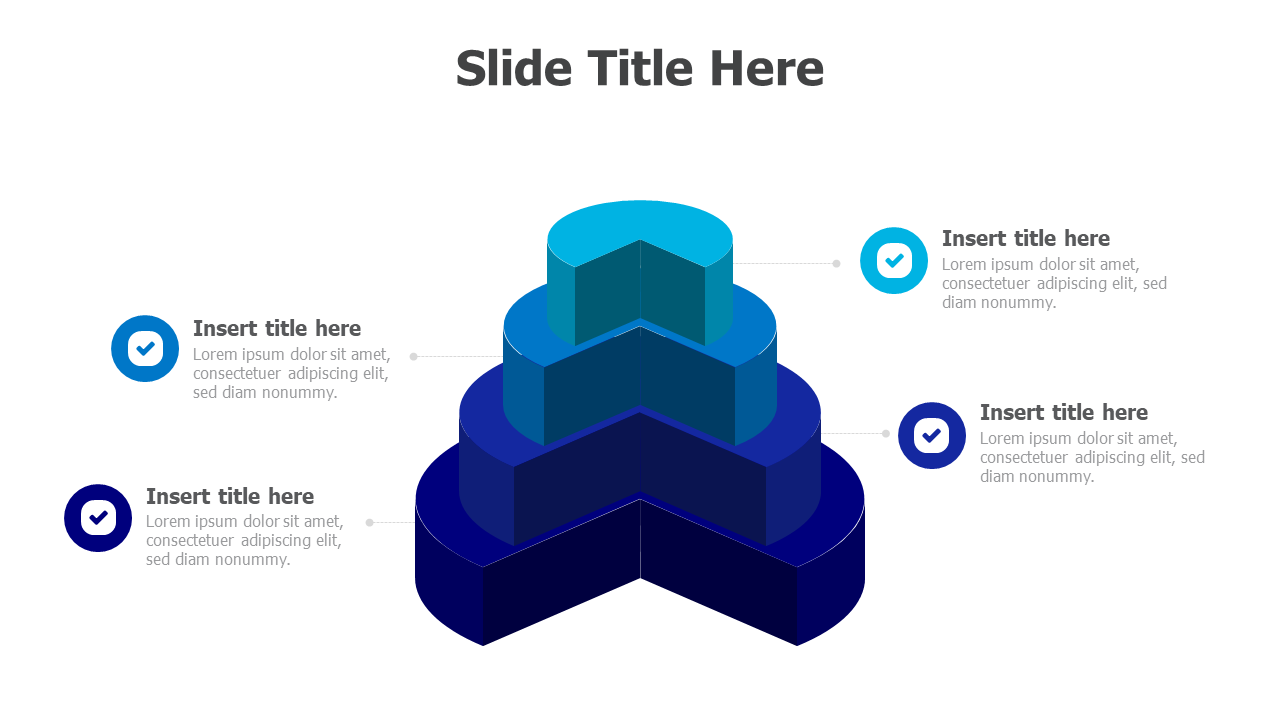 Slide Title Here

Insert title here
Lorem ipsum dolor sit amet, consectetuer adipiscing elit, sed diam nonummy.

Insert title here
Lorem ipsum dolor sit amet, consectetuer adipiscing elit, sed diam nonummy.

Insert title here
Lorem ipsum dolor sit amet, consectetuer adipiscing elit, sed diam nonummy.

Insert title here
Lorem ipsum dolor sit amet, consectetuer adipiscing elit, sed diam nonummy.